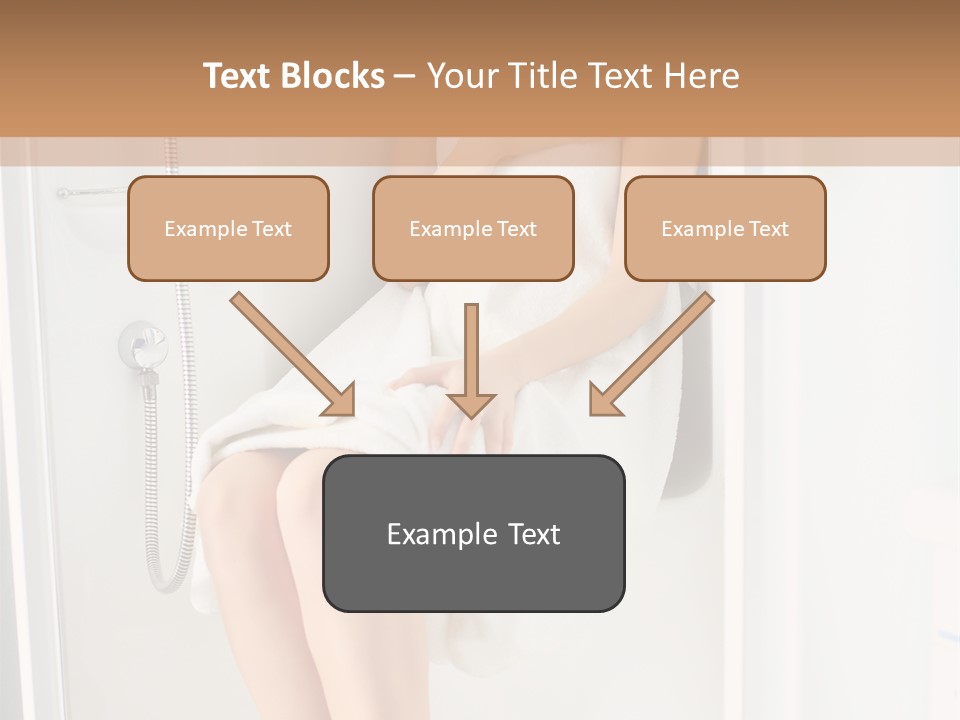 Text Blocks – Your Title Text Here

Example Text

Example Text

Example Text

Example Text